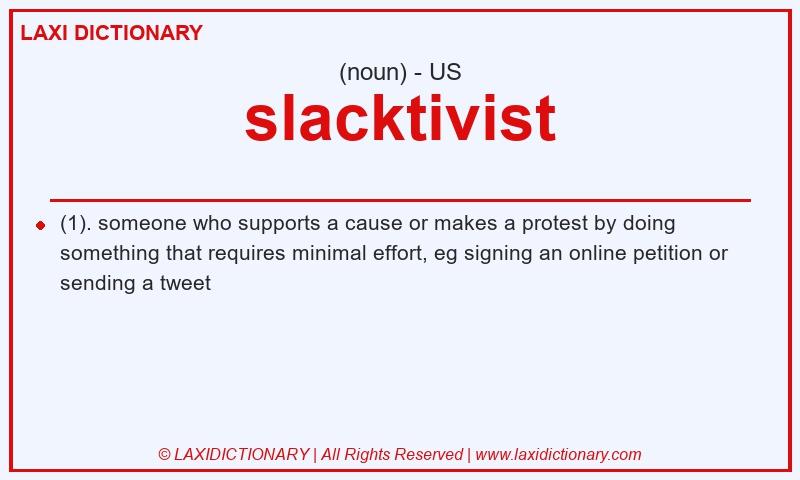 LAXI DICTIONARY

(noun) - US

slacktivist

(1). someone who supports a cause or makes a protest by doing something that requires minimal effort, eg signing an online petition or sending a tweet

© LAXIDICTIONARY | All Rights Reserved | www.laxidictionary.com